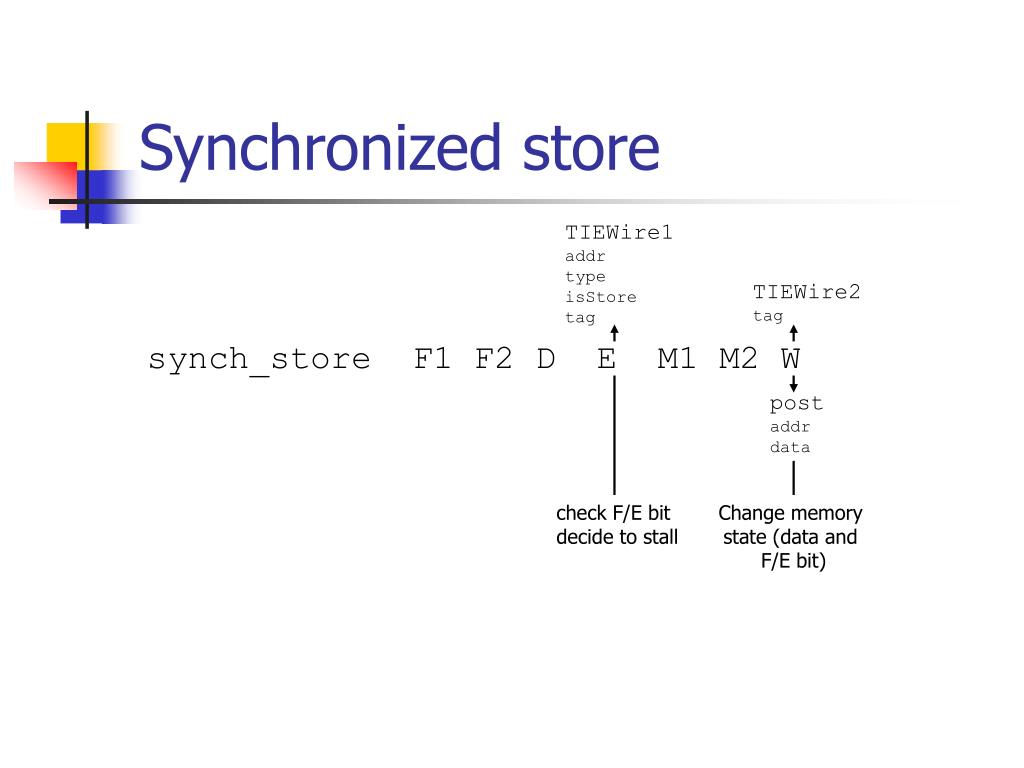 Synchronized store

TIEWire1
addr
type
isStore
tag

TIEWire2
tag

synch_store F1 F2 D E M1 M2 W

post
addr
data

check F/E bit
decide to stall

Change memory
state (data and
F/E bit)